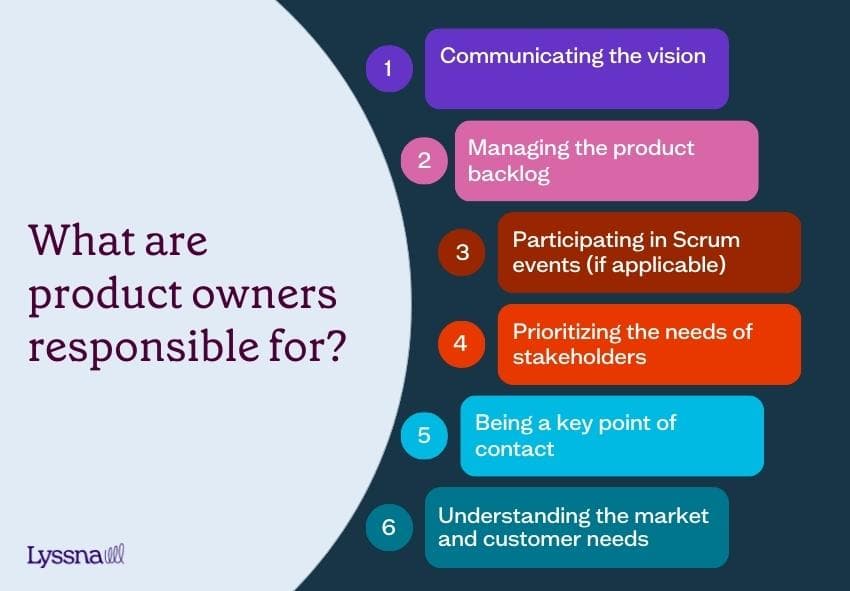 What are product owners responsible for?

1 Communicating the vision

2 Managing the product backlog

3 Participating in Scrum events (if applicable)

4 Prioritizing the needs of stakeholders

5 Being a key point of contact

6 Understanding the market and customer needs

Lyssna